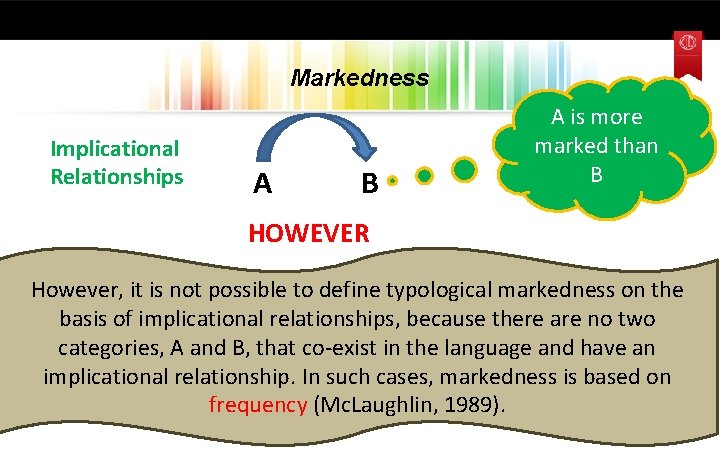 Markedness

Implicational Relationships

A

B

A is more marked than B

HOWEVER

However, it is not possible to define typological markedness on the basis of implicational relationships, because there are no two categories, A and B, that co-exist in the language and have an implicational relationship. In such cases, markedness is based on frequency (McLaughlin, 1989).